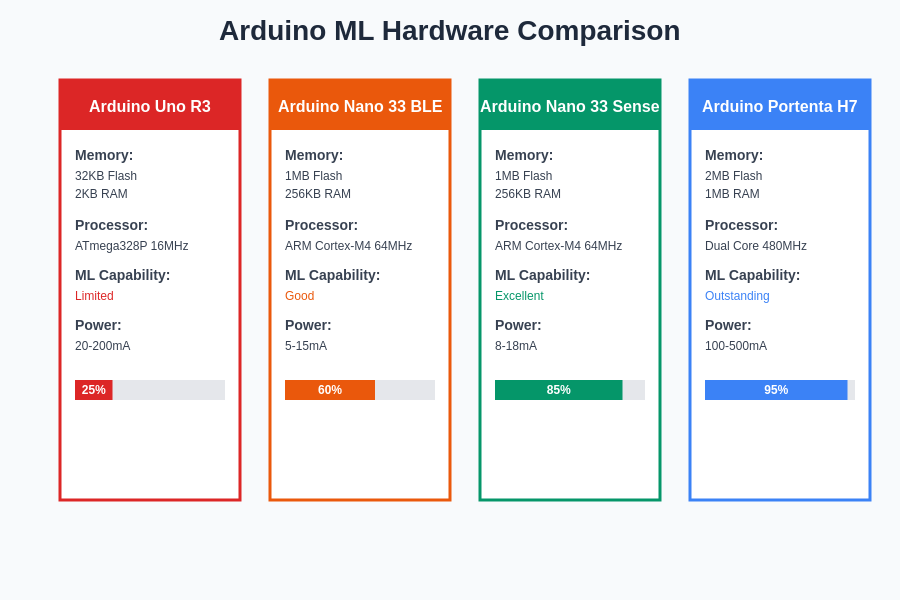 Arduino ML Hardware Comparison

Arduino Uno R3

Memory:
32KB Flash
2KB RAM

Processor:
ATmega328P 16MHz

ML Capability:
Limited

Power:
20-200mA

25%

Arduino Nano 33 BLE

Memory:
1MB Flash
256KB RAM

Processor:
ARM Cortex-M4 64MHz

ML Capability:
Good

Power:
5-15mA

60%

Arduino Nano 33 Sense

Memory:
1MB Flash
256KB RAM

Processor:
ARM Cortex-M4 64MHz

ML Capability:
Excellent

Power:
8-18mA

85%

Arduino Portenta H7

Memory:
2MB Flash
1MB RAM

Processor:
Dual Core 480MHz

ML Capability:
Outstanding

Power:
100-500mA

95%